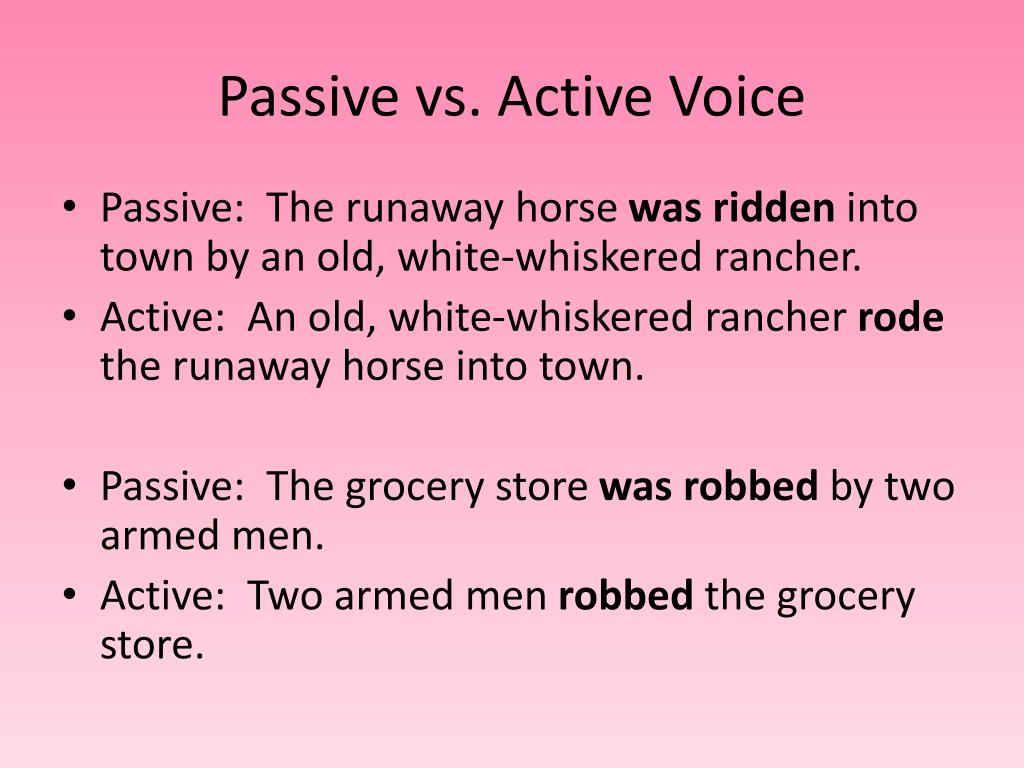 Passive vs. Active Voice

• Passive: The runaway horse was ridden into town by an old, white-whiskered rancher.
• Active: An old, white-whiskered rancher rode the runaway horse into town.

• Passive: The grocery store was robbed by two armed men.
• Active: Two armed men robbed the grocery store.